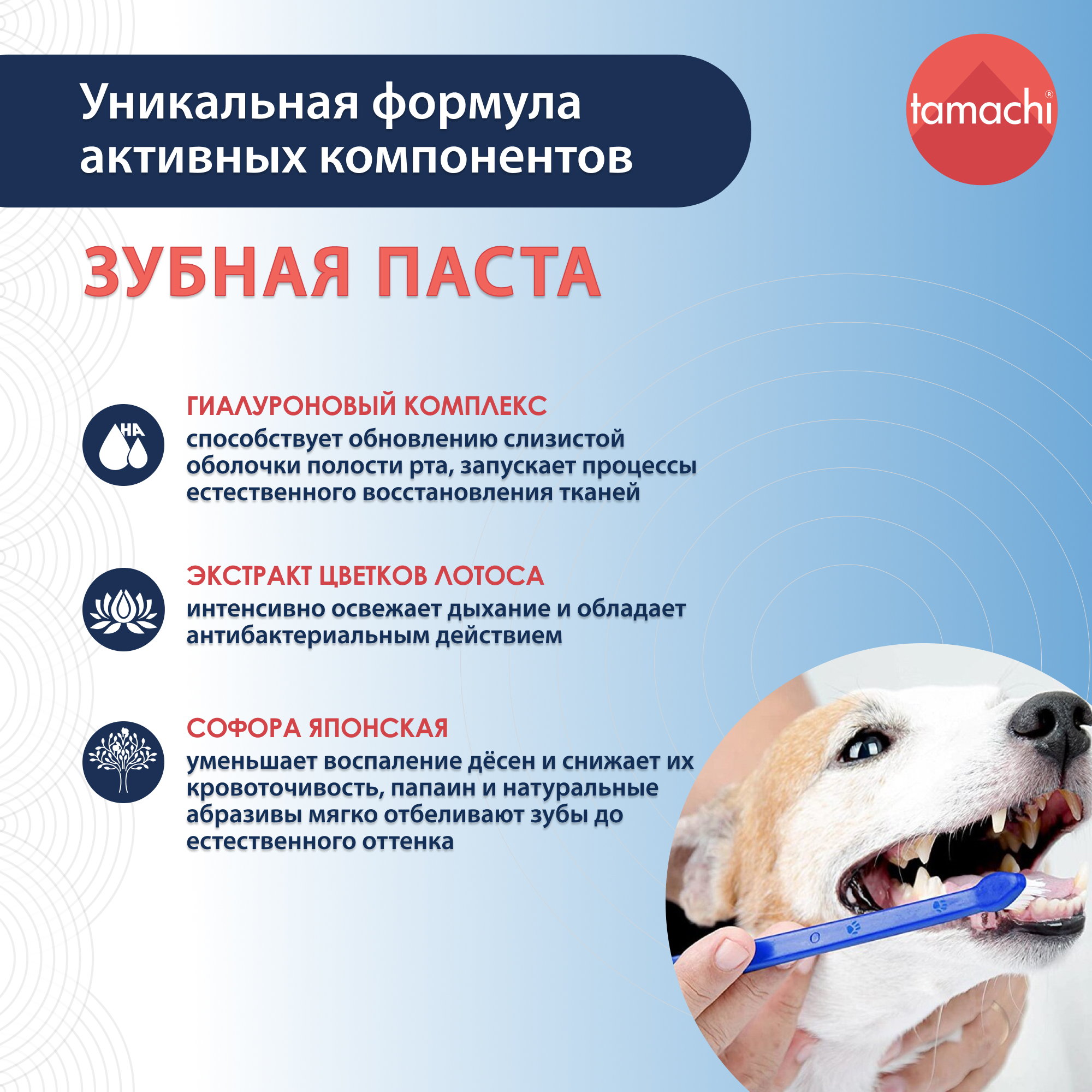 Уникальная формула активных компонентов

tamachi®

ЗУБНАЯ ПАСТА

HA

ГИАЛУРОНОВЫЙ КОМПЛЕКС
способствует обновлению слизистой оболочки полости рта, запускает процессы естественного восстановления тканей

ЭКСТРАКТ ЦВЕТКОВ ЛОТОСА
интенсивно освежает дыхание и обладает антибактериальным действием

СОФОРА ЯПОНСКАЯ
уменьшает воспаление дёсен и снижает их кровоточивость, папаин и натуральные абразивы мягко отбеливают зубы до естественного оттенка